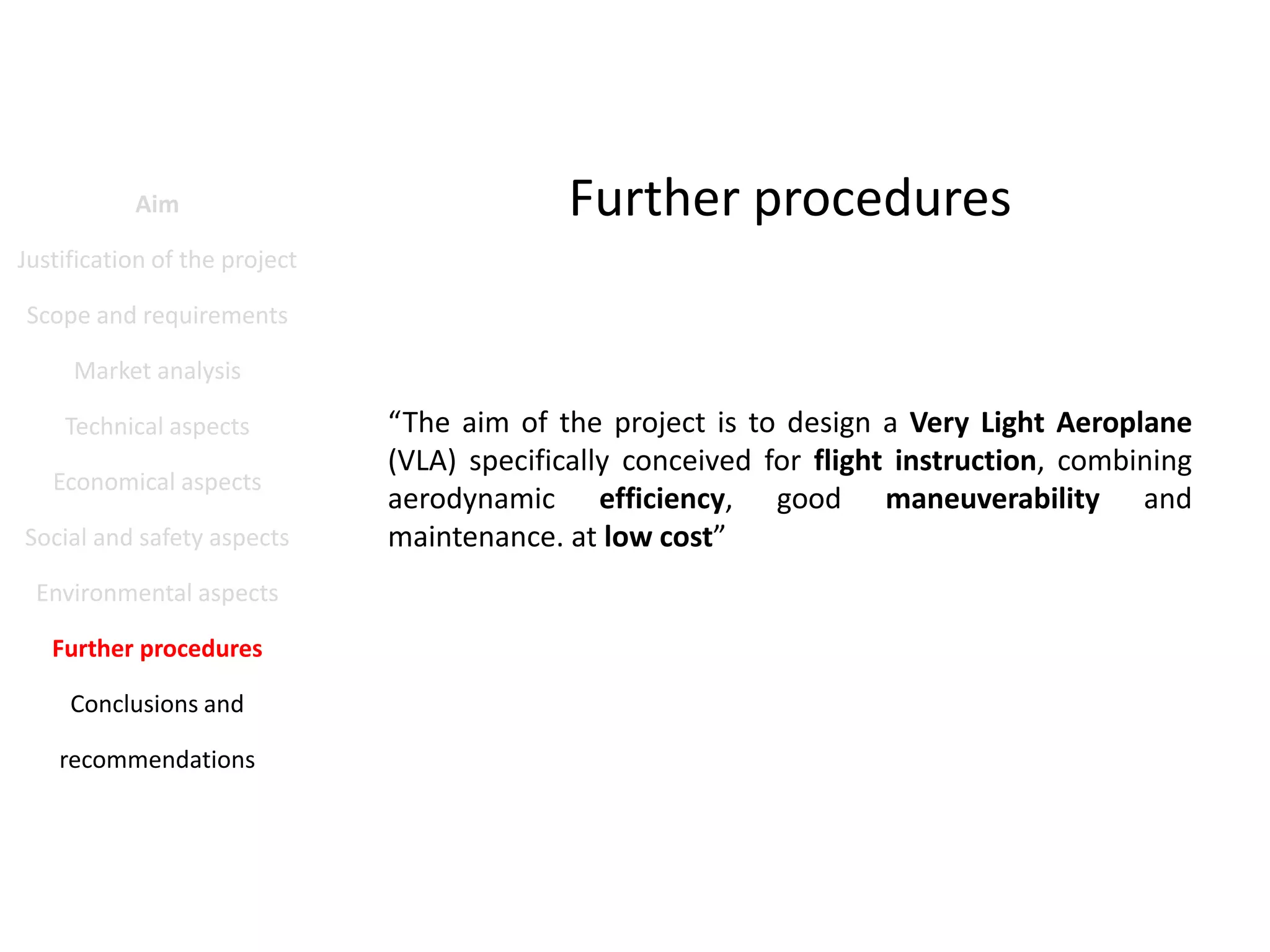 Aim

Justification of the project

Scope and requirements

Market analysis

Technical aspects

Economical aspects

Social and safety aspects

Environmental aspects

Further procedures

Conclusions and recommendations

Further procedures

“The aim of the project is to design a Very Light Aeroplane (VLA) specifically conceived for flight instruction, combining aerodynamic efficiency, good maneuverability and maintenance. at low cost”